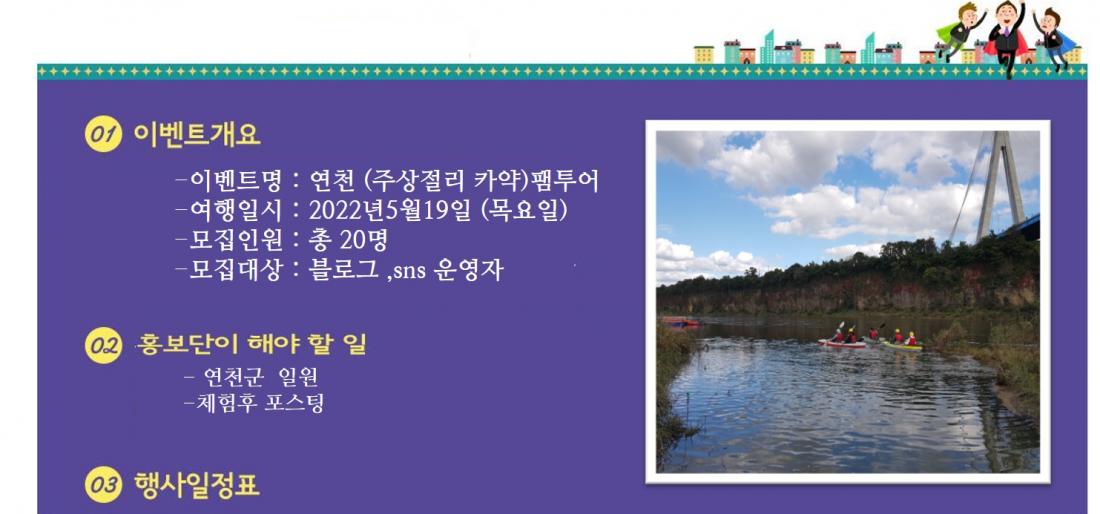 01 이벤트개요

-이벤트명 : 연천 (주상절리 카약)팸투어
-여행일시 : 2022년5월19일 (목요일)
-모집인원 : 총 20명
-모집대상 : 블로그 ,sns 운영자

02 홍보단이 해야 할 일

- 연천군 일원
-체험후 포스팅

03 행사일정표